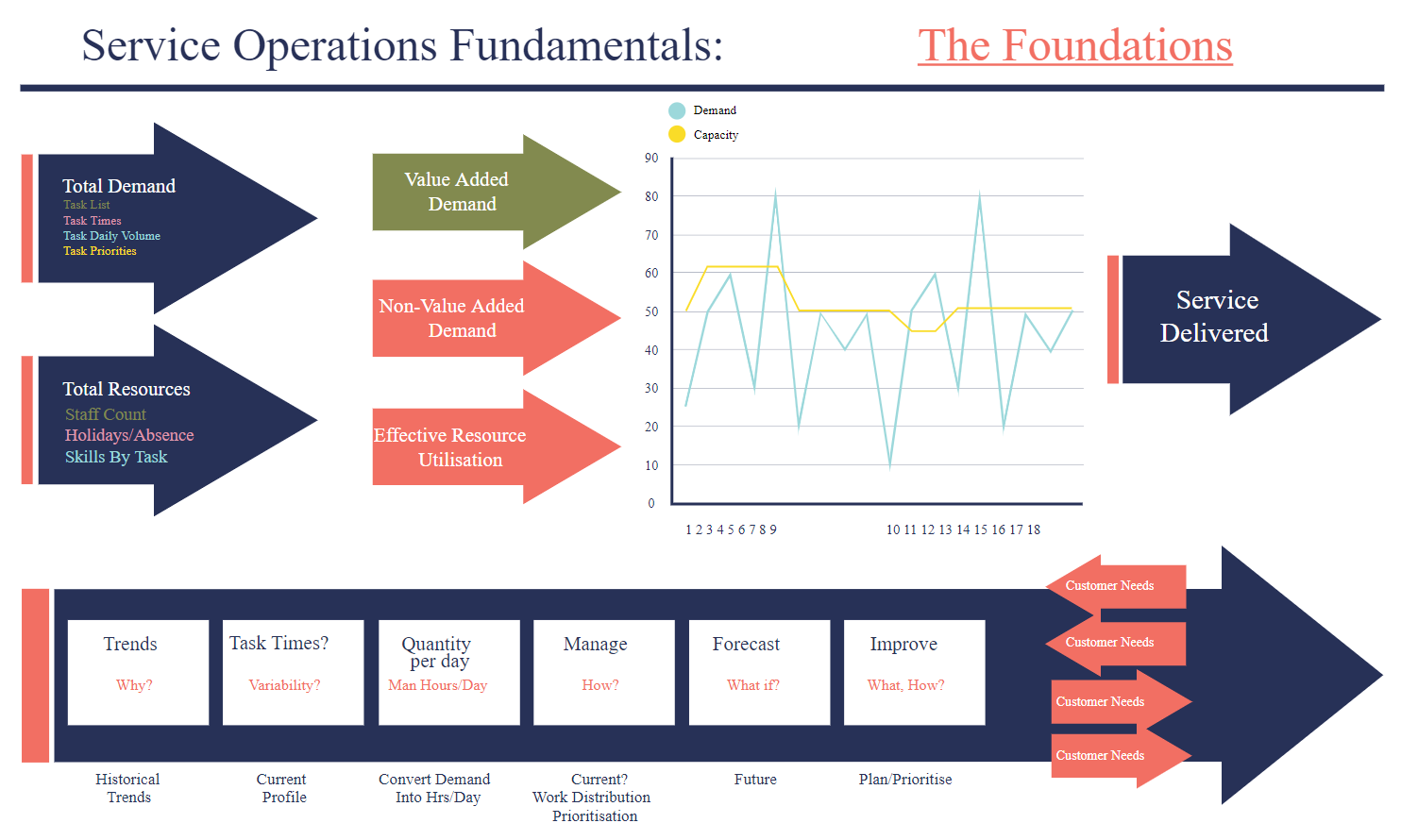 Service Operations Fundamentals: The Foundations

Total Demand
Task List
Task Times
Task Daily Volume
Task Priorities

Total Resources
Staff Count
Holidays/Absence
Skills By Task

Value Added Demand

Non-Value Added Demand

Effective Resource Utilisation

Demand
Capacity

90
80
70
60
50
40
30
20
10
0

1 2 3 4 5 6 7 8 9 10 11 12 13 14 15 16 17 18

Service Delivered

Trends
Why?

Task Times?
Variability?

Quantity per day
Man Hours/Day

Manage
How?

Forecast
What if?

Improve
What, How?

Customer Needs
Customer Needs
Customer Needs
Customer Needs

Historical Trends

Current Profile

Convert Demand Into Hrs/Day

Current? Work Distribution Prioritisation

Future

Plan/Prioritise